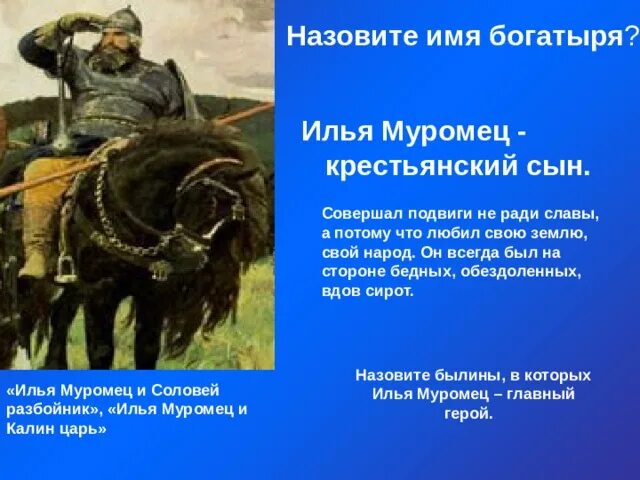 Назовите имя богатыря?

Илья Муромец - крестьянский сын.

Совершал подвиги не ради славы, а потому что любил свою землю, свой народ. Он всегда был на стороне бедных, обездоленных, вдов сирот.

Назовите былины, в которых Илья Муромец – главный герой.

«Илья Муромец и Соловей разбойник», «Илья Муромец и Калин царь»